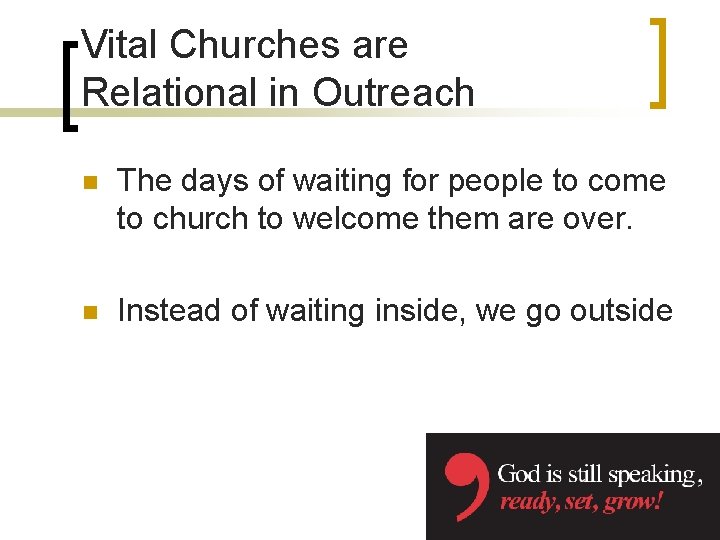 Vital Churches are Relational in Outreach

The days of waiting for people to come to church to welcome them are over.

Instead of waiting inside, we go outside

God is still speaking,
ready, set, grow!